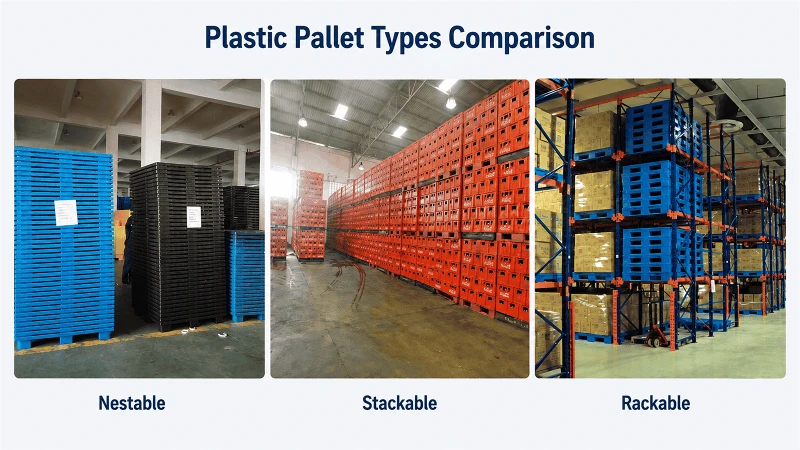 Plastic Pallet Types Comparison

Nestable

Stackable

Rackable